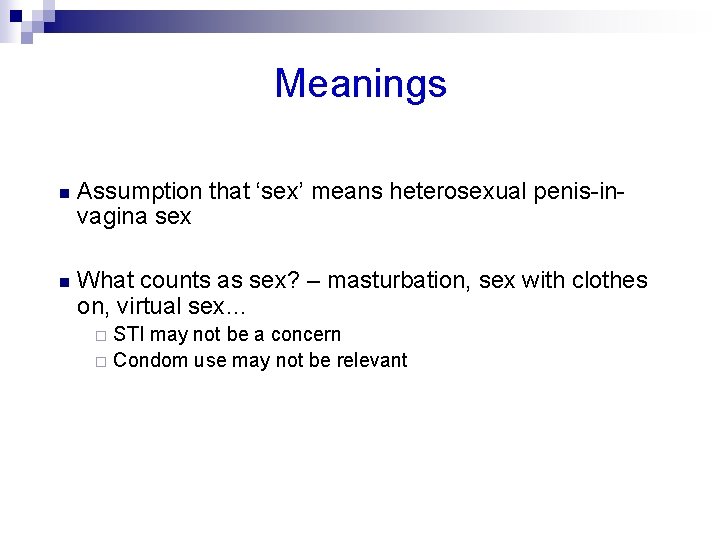 Meanings

Assumption that ‘sex’ means heterosexual penis-in-vagina sex

What counts as sex? – masturbation, sex with clothes on, virtual sex…

STI may not be a concern

Condom use may not be relevant